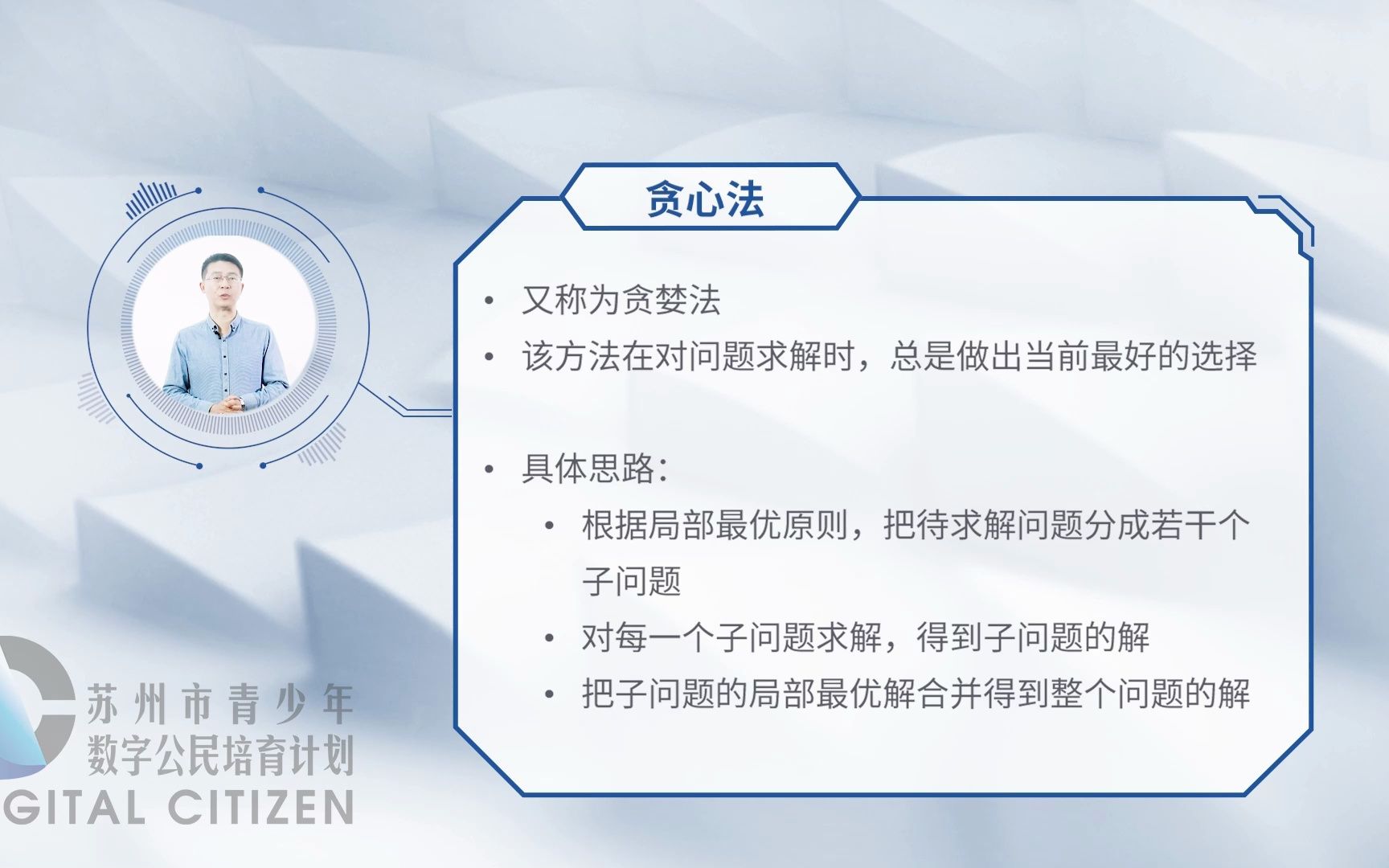 贪心法

• 又称为贪婪法
• 该方法在对问题求解时，总是做出当前最好的选择

• 具体思路：
  • 根据局部最优原则，把待求解问题分成若干个子问题
  • 对每一个子问题求解，得到子问题的解
  • 把子问题的局部最优解合并得到整个问题的解

苏州市青少年
数字公民培育计划
GITAL CITIZEN